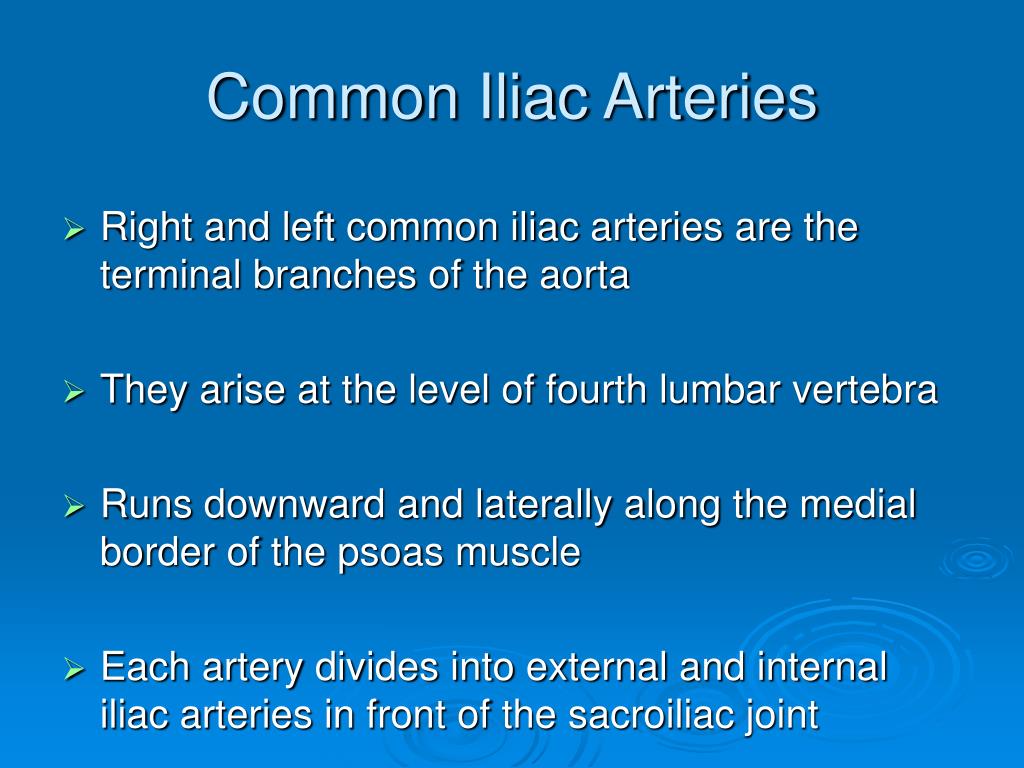 Common Iliac Arteries

➢ Right and left common iliac arteries are the terminal branches of the aorta

➢ They arise at the level of fourth lumbar vertebra

➢ Runs downward and laterally along the medial border of the psoas muscle

➢ Each artery divides into external and internal iliac arteries in front of the sacroiliac joint